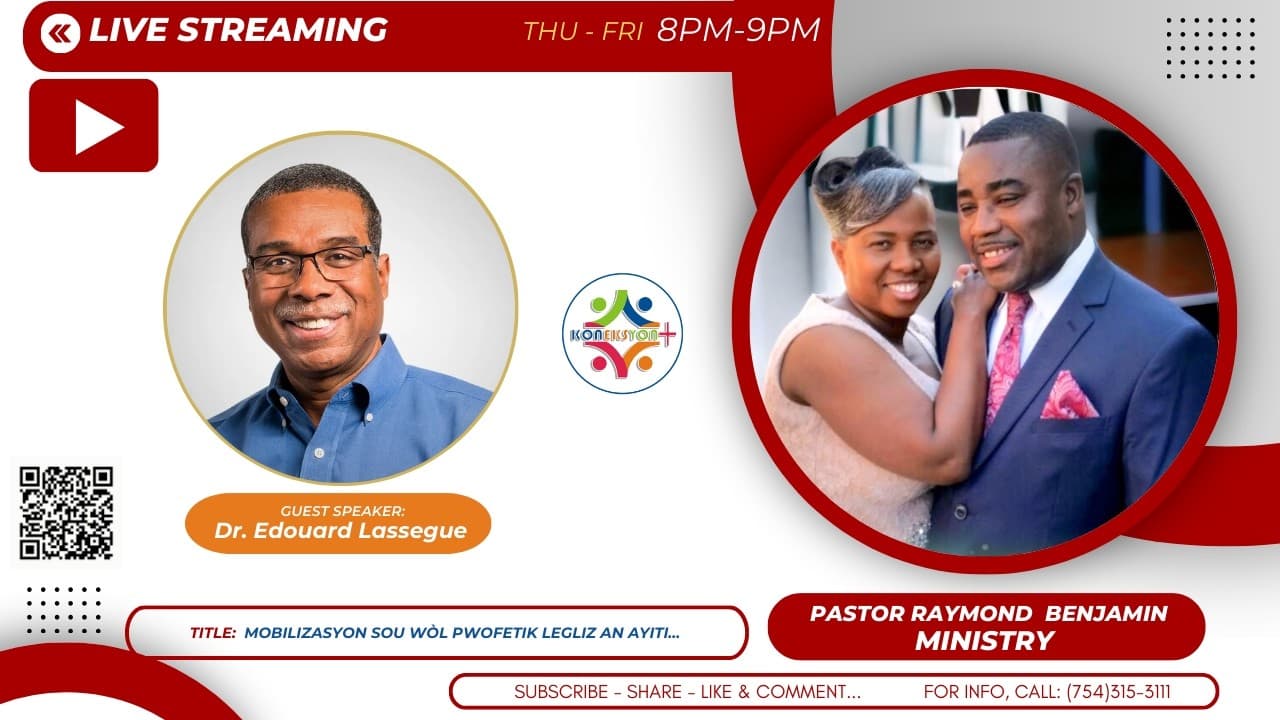 LIVE STREAMING

THU - FRI 8PM-9PM

KONEKSYON+

GUEST SPEAKER:
Dr. Edouard Lassegue

TITLE: MOBILIZASYON SOU WÒL PWOFETIK LEGLIZ AN AYITI...

PASTOR RAYMOND BENJAMIN
MINISTRY

SUBSCRIBE - SHARE - LIKE & COMMENT... FOR INFO, CALL: (754)315-3111